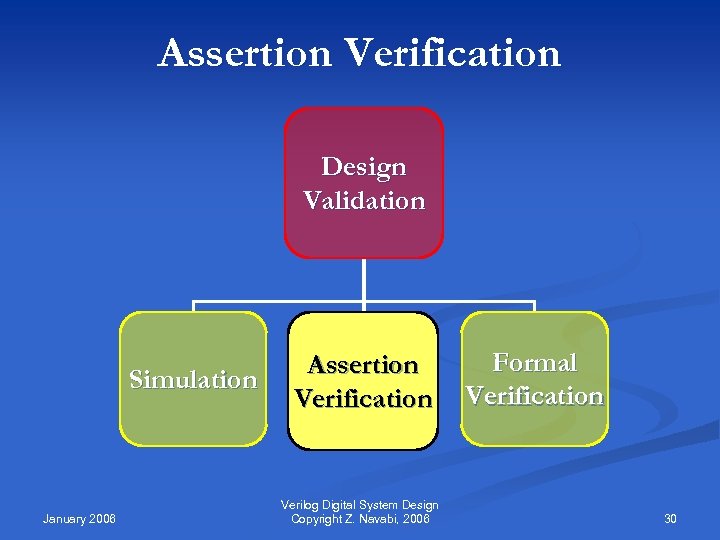 Assertion Verification

Design Validation

Simulation

Assertion Verification

Formal Verification

January 2006

Verilog Digital System Design
Copyright Z. Navabi, 2006

30